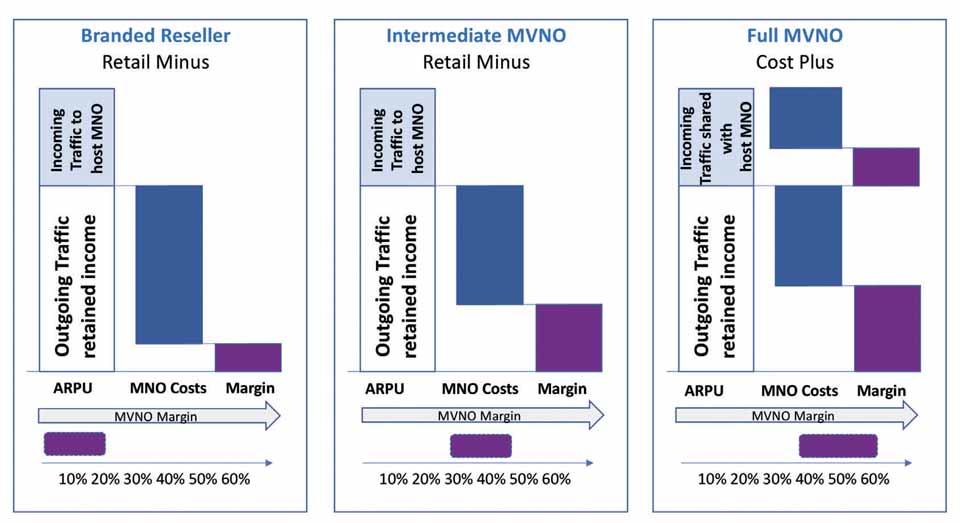 Branded Reseller
Retail Minus

Incoming Traffic to host MNO

Outgoing Traffic retained income

ARPU MNO Costs Margin

MVNO Margin

10% 20% 30% 40% 50% 60%

Intermediate MVNO
Retail Minus

Incoming Traffic to host MNO

Outgoing Traffic retained income

ARPU MNO Costs Margin

MVNO Margin

10% 20% 30% 40% 50% 60%

Full MVNO
Cost Plus

Incoming Traffic shared with host MNO

Outgoing Traffic retained income

ARPU MNO Costs Margin

MVNO Margin

10% 20% 30% 40% 50% 60%